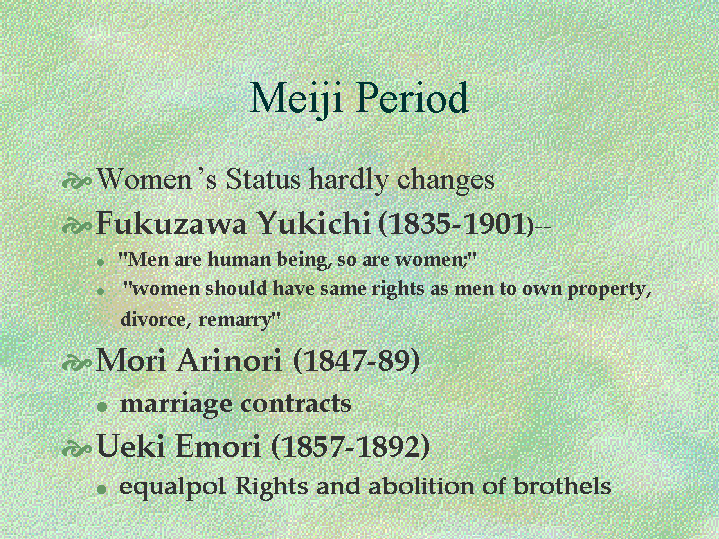 Meiji Period

Women's Status hardly changes

Fukuzawa Yukichi (1835-1901)--

"Men are human being, so are women;"

"women should have same rights as men to own property, divorce, remarry"

Mori Arinori (1847-89)

marriage contracts

Ueki Emori (1857-1892)

equalpol Rights and abolition of brothels